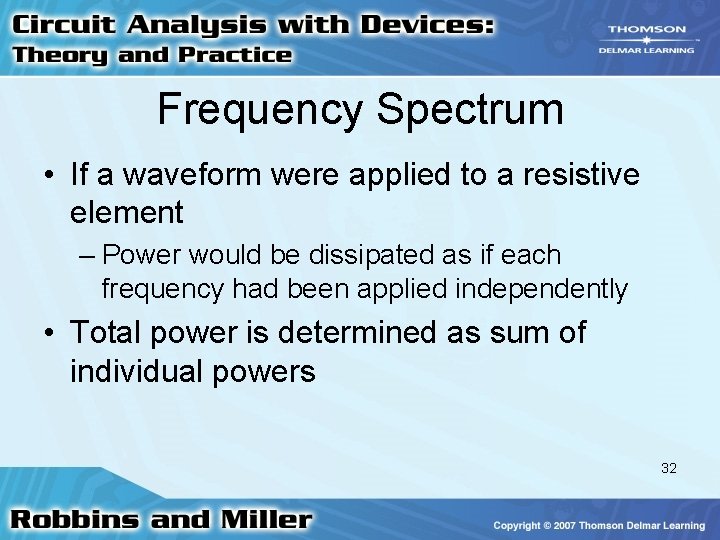 Circuit Analysis with Devices: Theory and Practice

THOMSON
DELMAR LEARNING

Frequency Spectrum

• If a waveform were applied to a resistive element
– Power would be dissipated as if each frequency had been applied independently
• Total power is determined as sum of individual powers

32

Robbins and Miller

Copyright © 2007 Thomson Delmar Learning